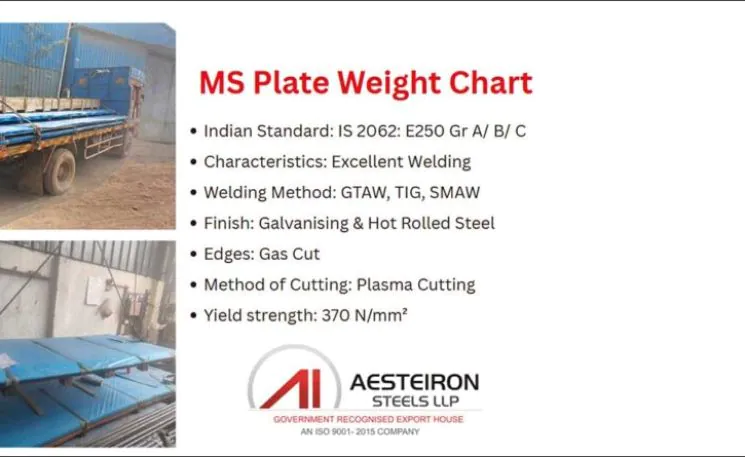 MS Plate Weight Chart

• Indian Standard: IS 2062: E250 Gr A/ B/ C
• Characteristics: Excellent Welding
• Welding Method: GTAW, TIG, SMAW
• Finish: Galvanising & Hot Rolled Steel
• Edges: Gas Cut
• Method of Cutting: Plasma Cutting
• Yield strength: 370 N/mm²

AI AESTEIRON STEELS LLP
GOVERNMENT RECOGNISED EXPORT HOUSE
AN ISO 9001- 2015 COMPANY